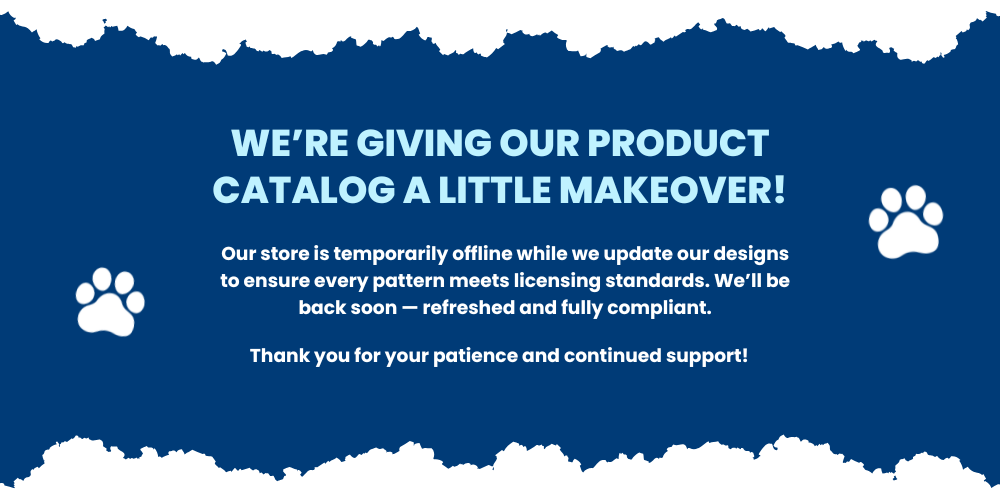 WE'RE GIVING OUR PRODUCT CATALOG A LITTLE MAKEOVER!

Our store is temporarily offline while we update our designs to ensure every pattern meets licensing standards. We'll be back soon — refreshed and fully compliant.

Thank you for your patience and continued support!